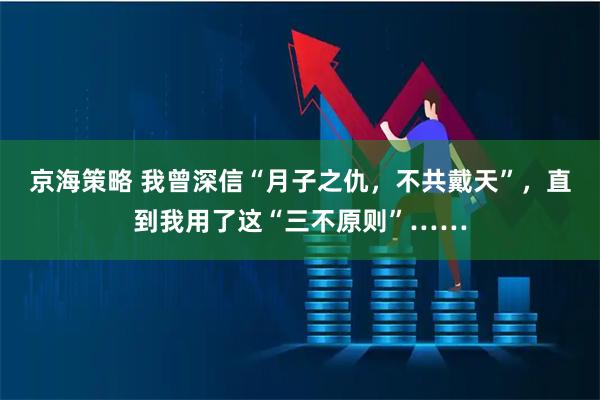 京海策略 我曾深信“月子之仇，不共戴天”，直到我用了这“三不原则”……